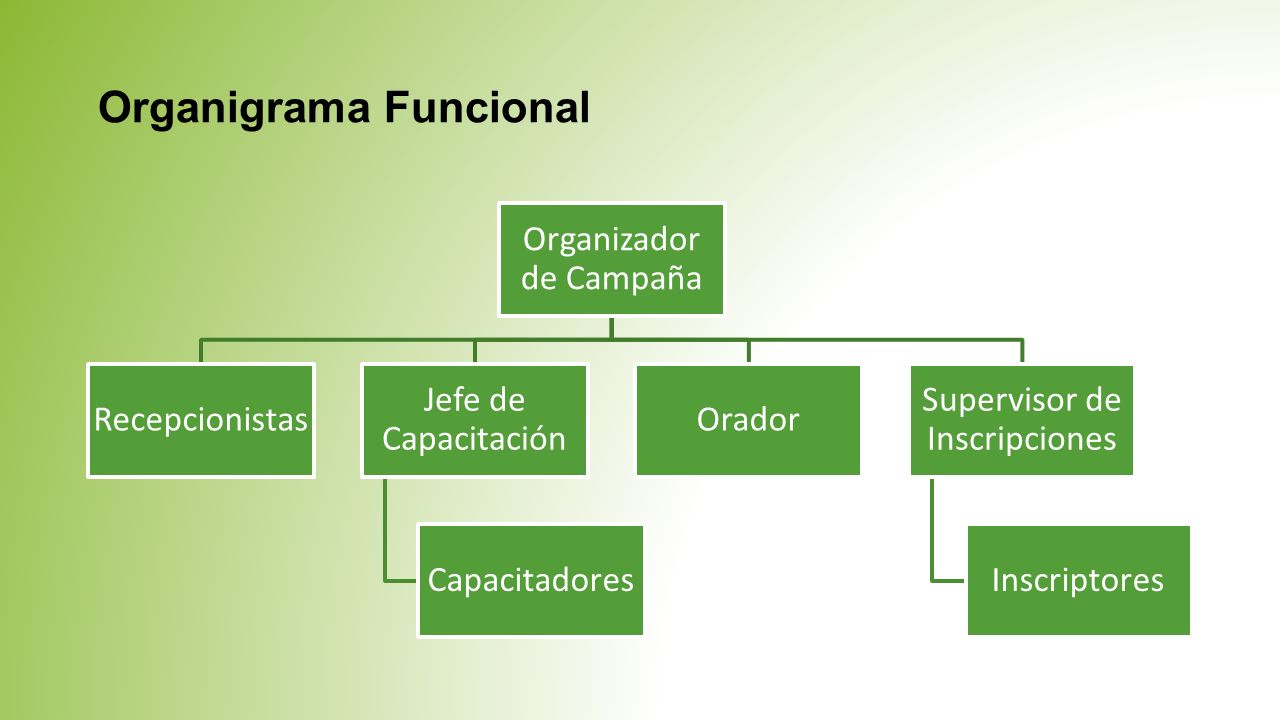 Organigrama Funcional

Organizador de Campaña

Recepcionistas

Jefe de Capacitación

Capacitadores

Orador

Supervisor de Inscripciones

Inscriptores